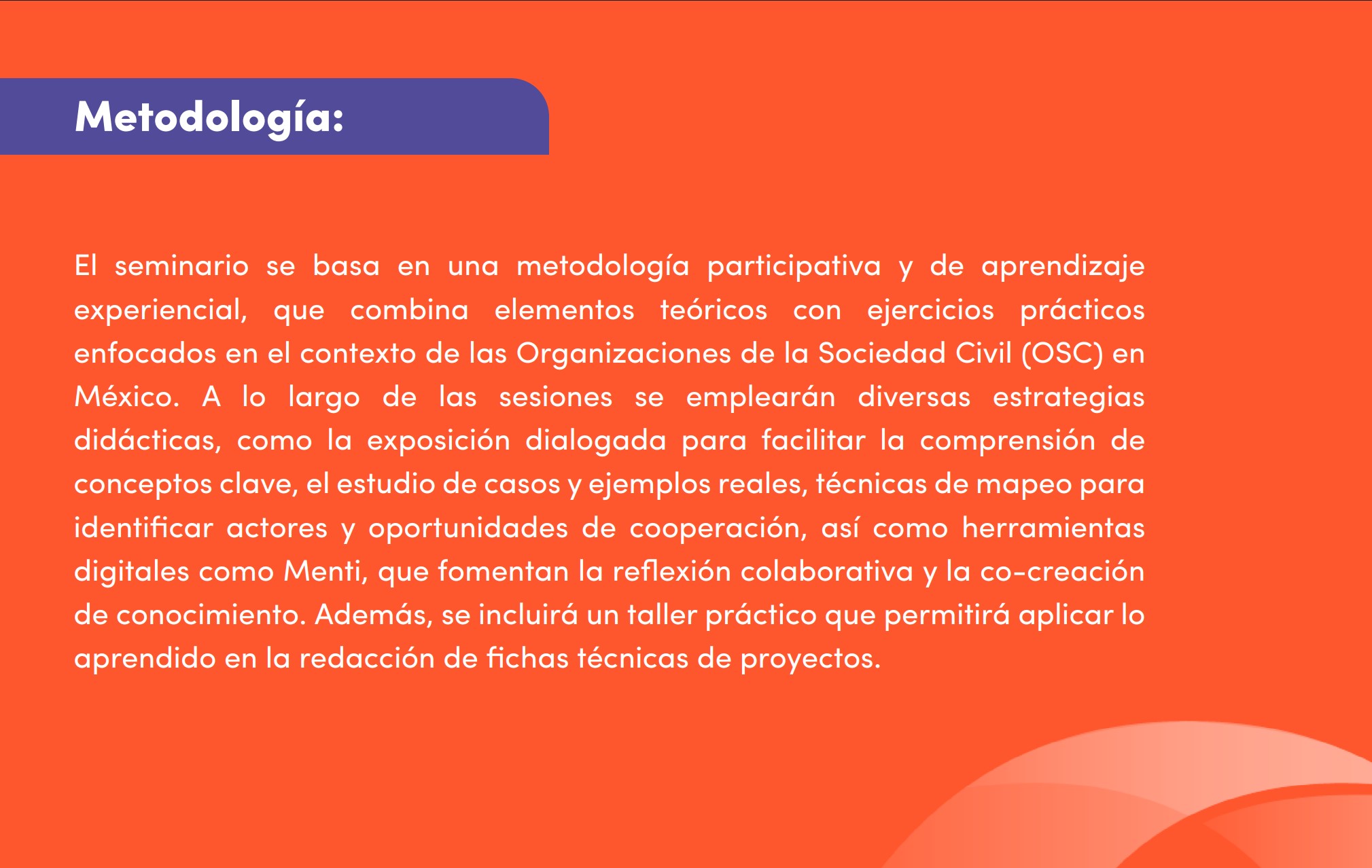 Metodología:

El seminario se basa en una metodología participativa y de aprendizaje experiencial, que combina elementos teóricos con ejercicios prácticos enfocados en el contexto de las Organizaciones de la Sociedad Civil (OSC) en México. A lo largo de las sesiones se emplearán diversas estrategias didácticas, como la exposición dialogada para facilitar la comprensión de conceptos clave, el estudio de casos y ejemplos reales, técnicas de mapeo para identificar actores y oportunidades de cooperación, así como herramientas digitales como Menti, que fomentan la reflexión colaborativa y la co-creación de conocimiento. Además, se incluirá un taller práctico que permitirá aplicar lo aprendido en la redacción de fichas técnicas de proyectos.